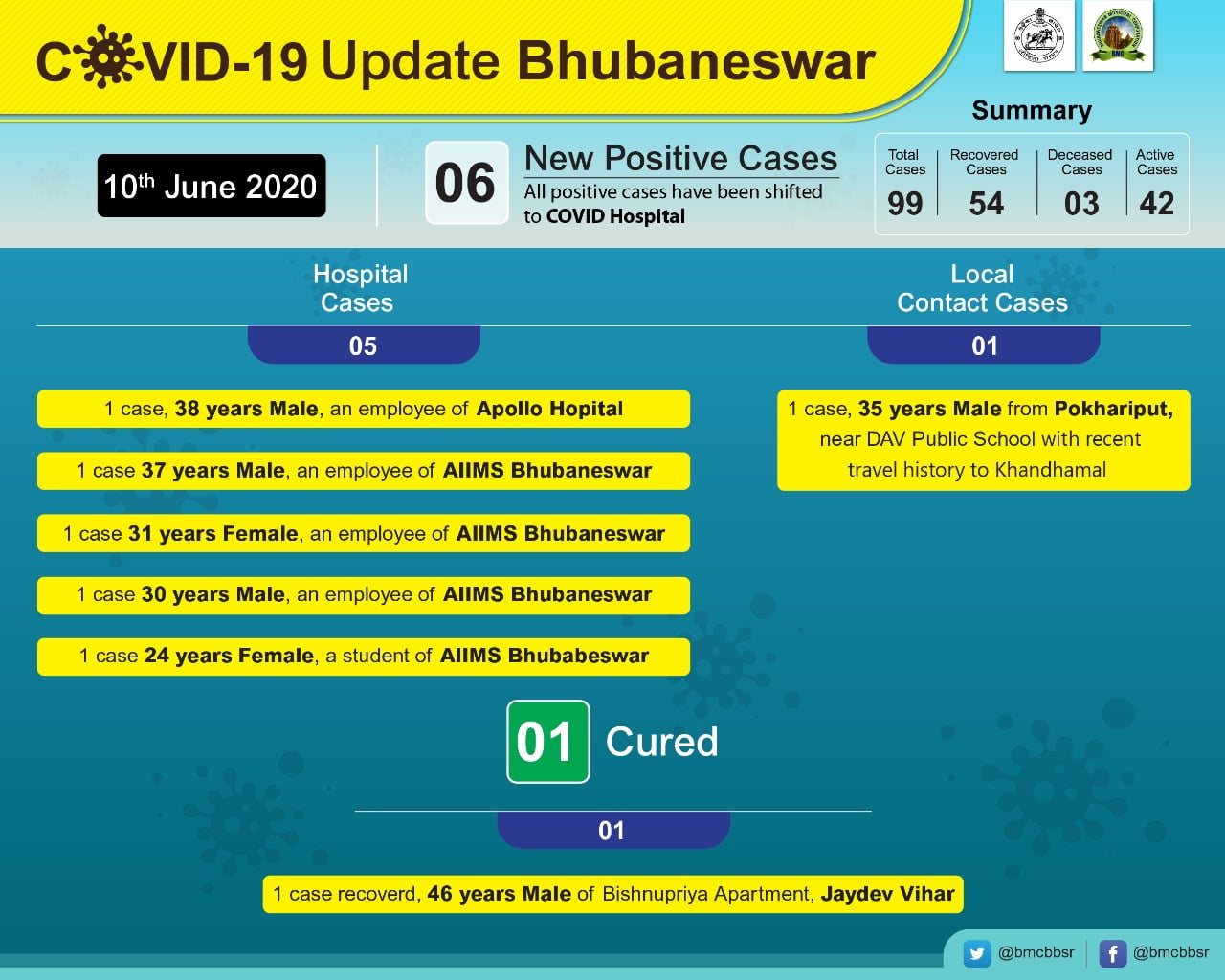 COVID-19 Update Bhubaneswar

Summary

10th June 2020

06 New Positive Cases
All positive cases have been shifted to COVID Hospital

| Total Cases | Recovered Cases | Deceased Cases | Active Cases |
|---|---|---|---|
| 99 | 54 | 03 | 42 |

Hospital Cases
05

1 case, 38 years Male, an employee of Apollo Hopital

1 case 37 years Male, an employee of AIIMS Bhubaneswar

1 case 31 years Female, an employee of AIIMS Bhubaneswar

1 case 30 years Male, an employee of AIIMS Bhubaneswar

1 case 24 years Female, a student of AIIMS Bhubabeswar

Local Contact Cases
01

1 case, 35 years Male from Pokhariput, near DAV Public School with recent travel history to Khandhamal

01 Cured

01

1 case recoverd, 46 years Male of Bishnupriya Apartment, Jaydev Vihar

@bmcbbsr @bmcbbsr